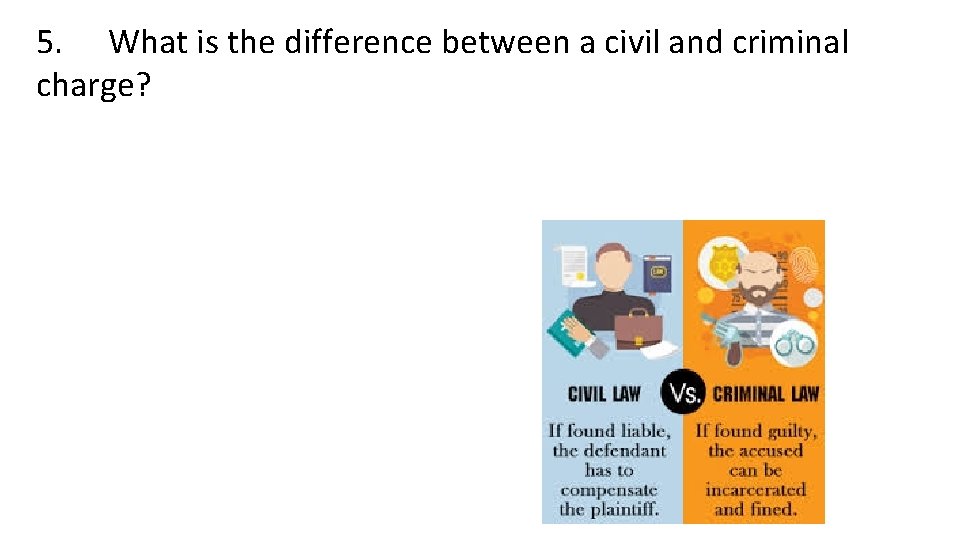 5. What is the difference between a civil and criminal charge?

CIVIL LAW Vs. CRIMINAL LAW

If found liable, the defendant has to compensate the plaintiff.

If found guilty, the accused can be incarcerated and fined.